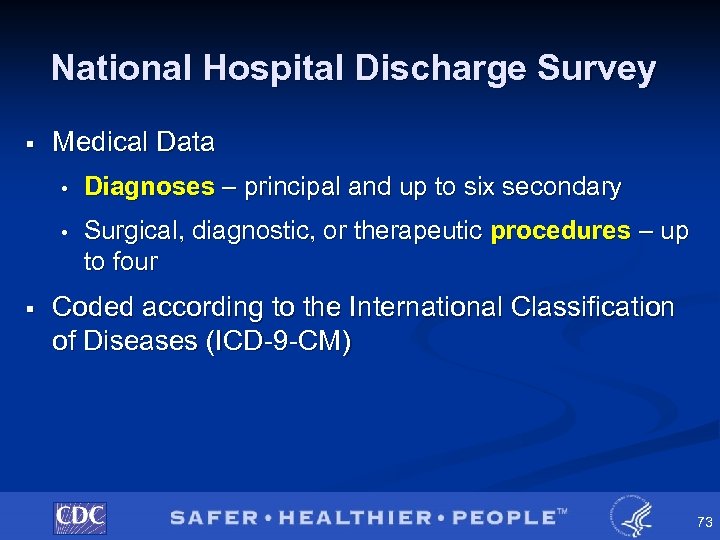 National Hospital Discharge Survey

▪ Medical Data

• Diagnoses – principal and up to six secondary

• Surgical, diagnostic, or therapeutic procedures – up to four

▪ Coded according to the International Classification of Diseases (ICD-9-CM)

CDC SAFER • HEALTHIER • PEOPLE™ 73